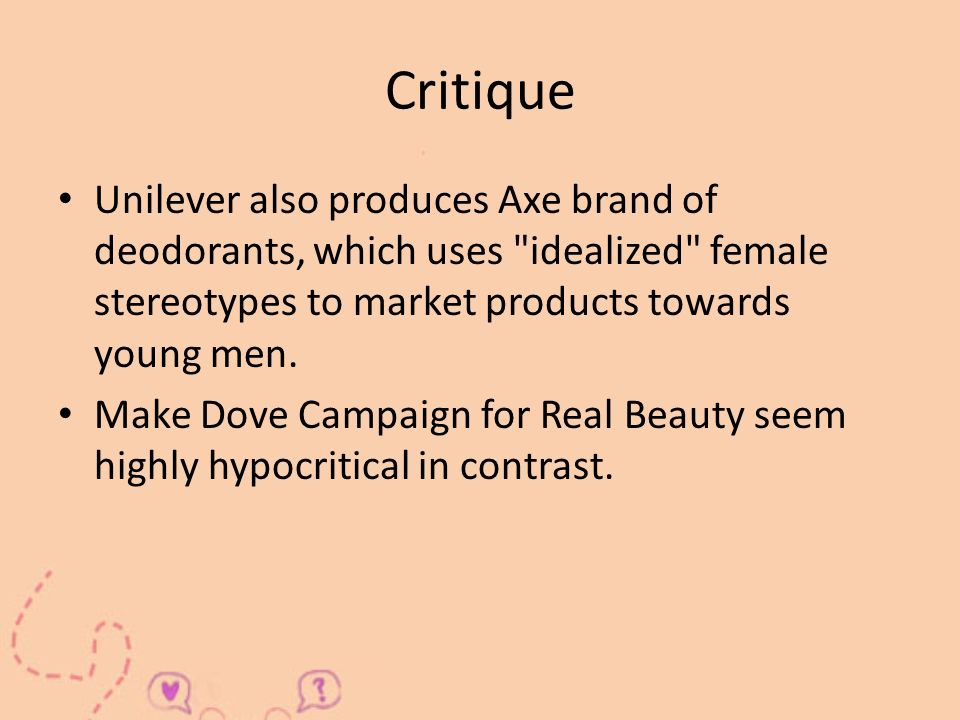 Critique

• Unilever also produces Axe brand of deodorants, which uses "idealized" female stereotypes to market products towards young men.

• Make Dove Campaign for Real Beauty seem highly hypocritical in contrast.

?